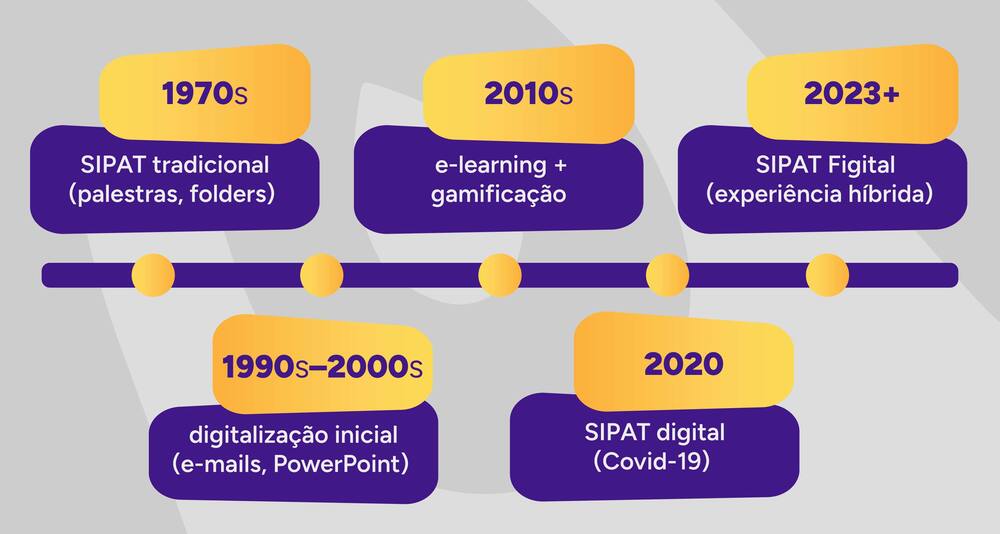 1970s
SIPAT tradicional (palestras, folders)

2010s
e-learning + gamificação

2023+
SIPAT Figital (experiência híbrida)

1990s–2000s
digitalização inicial (e-mails, PowerPoint)

2020
SIPAT digital (Covid-19)